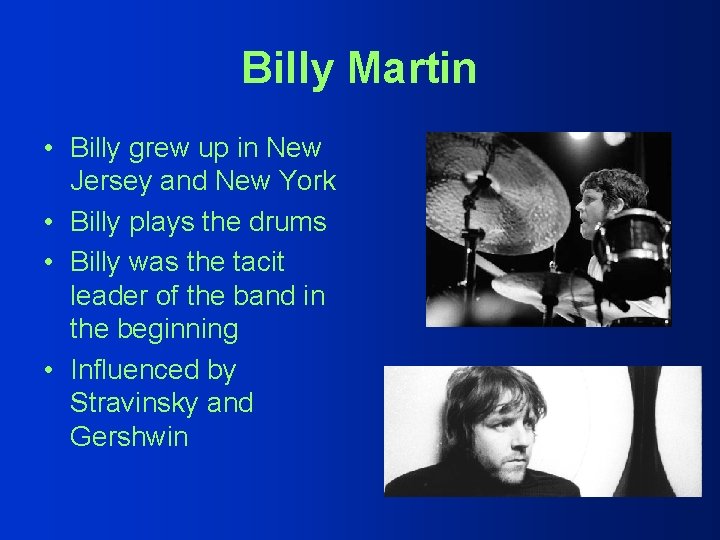 Billy Martin

• Billy grew up in New Jersey and New York
• Billy plays the drums
• Billy was the tacit leader of the band in the beginning
• Influenced by Stravinsky and Gershwin